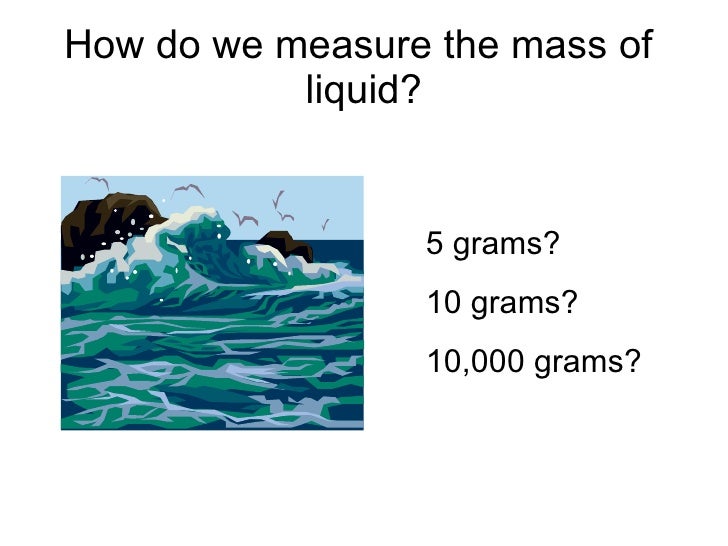 How do we measure the mass of liquid?

5 grams?

10 grams?

10,000 grams?